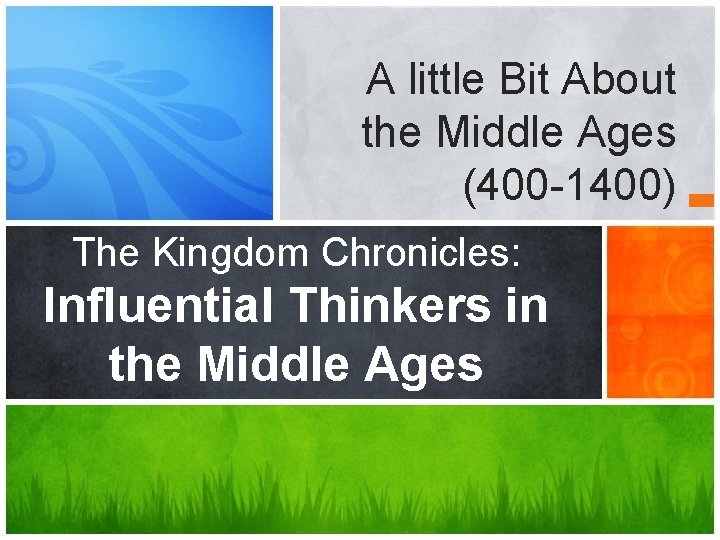 A little Bit About the Middle Ages (400-1400)

The Kingdom Chronicles:
Influential Thinkers in the Middle Ages